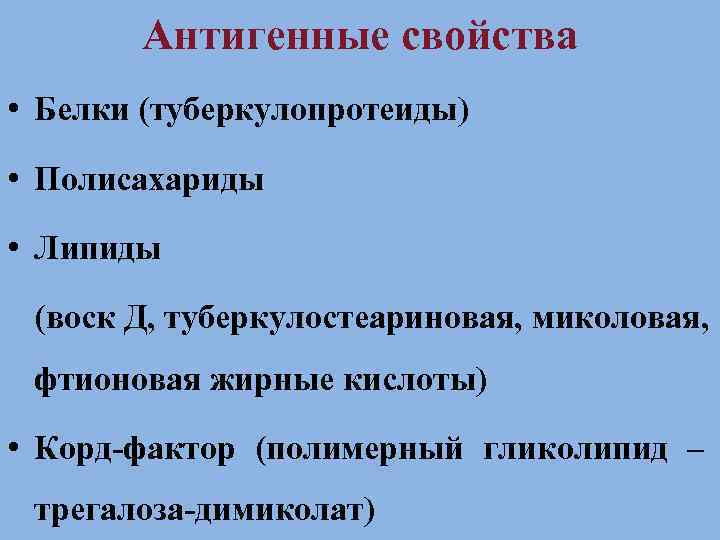 Антигенные свойства

• Белки (туберкулопротеиды)

• Полисахариды

• Липиды

(воск Д, туберкулостеариновая, миколовая, фтионовая жирные кислоты)

• Корд-фактор (полимерный гликолипид – трегалоза-димиколат)